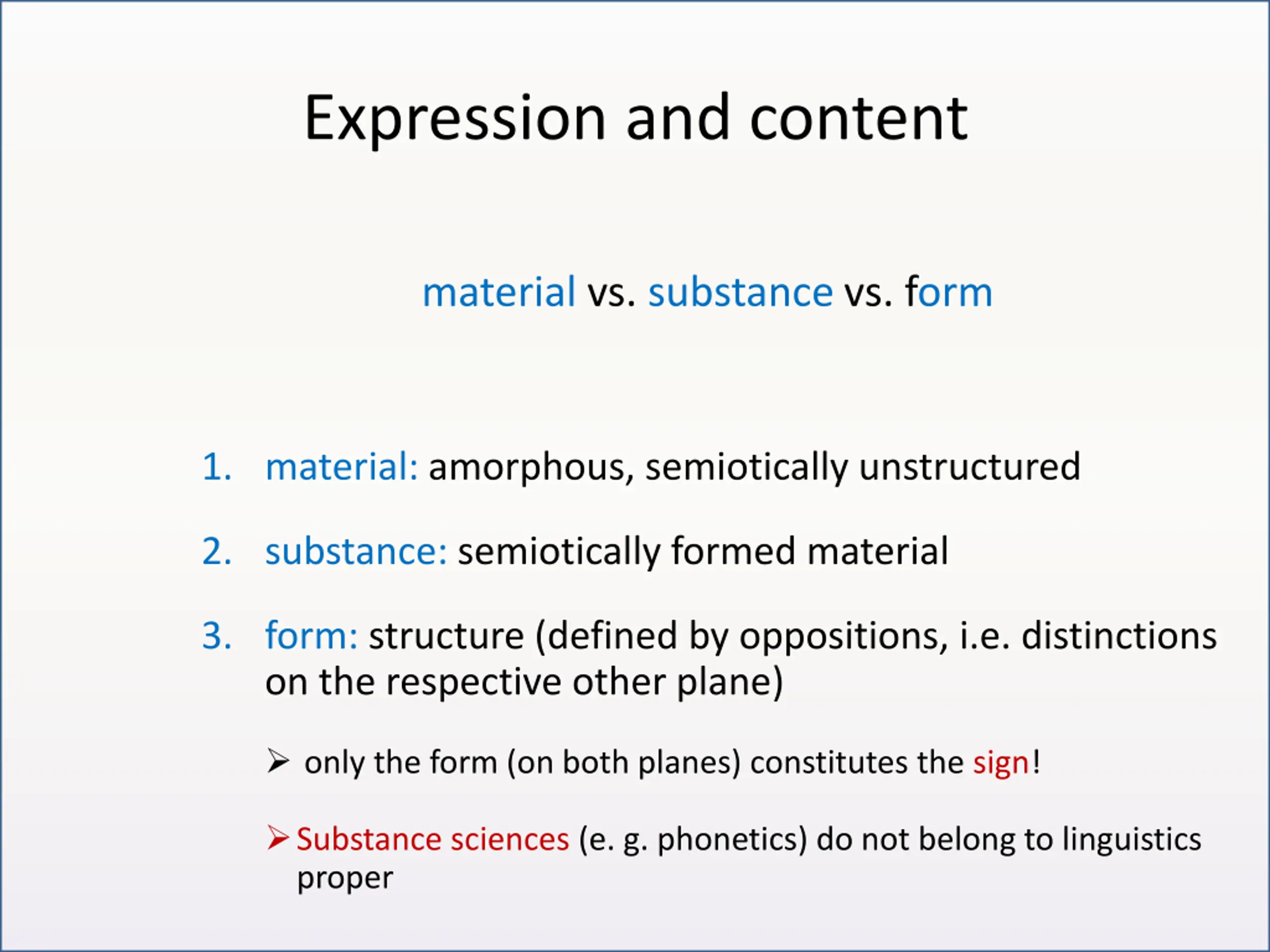 Expression and content

material vs. substance vs. form

1. material: amorphous, semiotically unstructured

2. substance: semiotically formed material

3. form: structure (defined by oppositions, i.e. distinctions on the respective other plane)

➢ only the form (on both planes) constitutes the sign!

➢ Substance sciences (e. g. phonetics) do not belong to linguistics proper